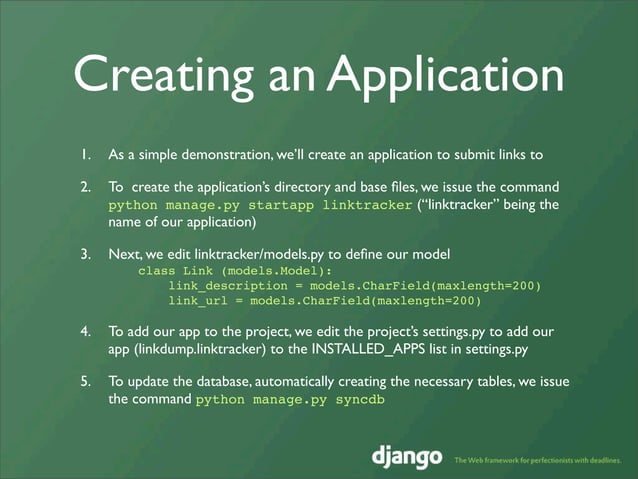 Creating an Application

1. As a simple demonstration, we'll create an application to submit links to

2. To create the application's directory and base files, we issue the command python manage.py startapp linktracker ("linktracker" being the name of our application)

3. Next, we edit linktracker/models.py to define our model
class Link (models.Model):
link_description = models.CharField(maxlength=200)
link_url = models.CharField(maxlength=200)

4. To add our app to the project, we edit the project's settings.py to add our app (linkdump.linktracker) to the INSTALLED_APPS list in settings.py

5. To update the database, automatically creating the necessary tables, we issue the command python manage.py syncdb

django The Web framework for perfectionists with deadlines.